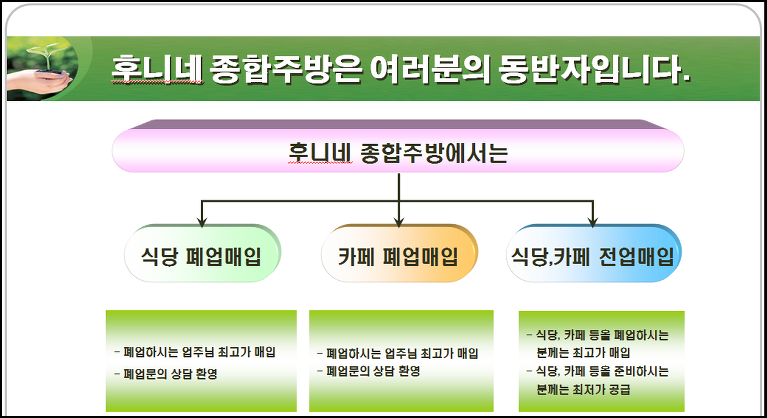 후니네 종합주방은 여러분의 동반자입니다.

후니네 종합주방에서는

식당 폐업매입

카페 폐업매입

식당,카페 전업매입

- 폐업하시는 업주님 최고가 매입
- 폐업문의 상담 환영

- 폐업하시는 업주님 최고가 매입
- 폐업문의 상담 환영

- 식당, 카페 등을 폐업하시는 분께는 최고가 매입
- 식당, 카페 등을 준비하시는 분께는 최저가 공급